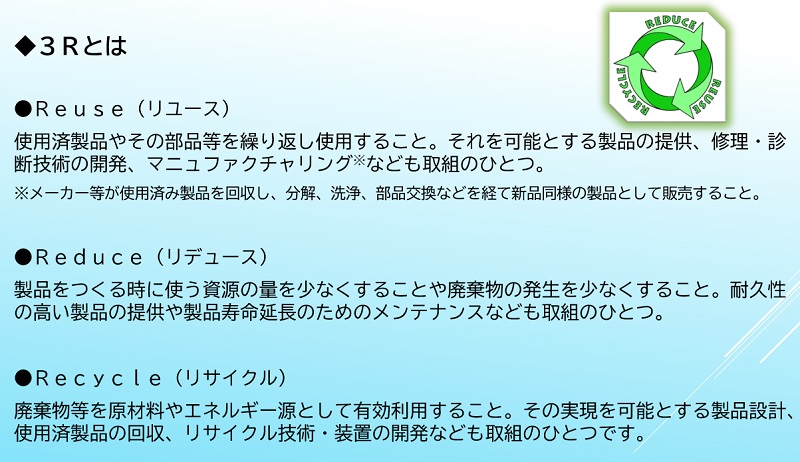 ◆３Ｒとは

REDUCE
REUSE
RECYCLE

●Ｒｅｕｓｅ（リユース）
使用済製品やその部品等を繰り返し使用すること。それを可能とする製品の提供、修理・診断技術の開発、マニュファクチャリング※なども取組のひとつ。
※メーカー等が使用済み製品を回収し、分解、洗浄、部品交換などを経て新品同様の製品として販売すること。

●Ｒｅｄｕｃｅ（リデュース）
製品をつくる時に使う資源の量を少なくすることや廃棄物の発生を少なくすること。耐久性の高い製品の提供や製品寿命延長のためのメンテナンスなども取組のひとつ。

●Ｒｅｃｙｃｌｅ（リサイクル）
廃棄物等を原材料やエネルギー源として有効利用すること。その実現を可能とする製品設計、使用済製品の回収、リサイクル技術・装置の開発なども取組のひとつです。